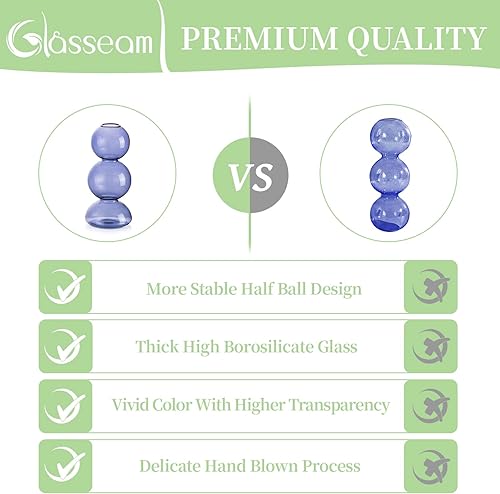 Glasseam

PREMIUM QUALITY

VS

More Stable Half Ball Design

Thick High Borosilicate Glass

Vivid Color With Higher Transparency

Delicate Hand Blown Process